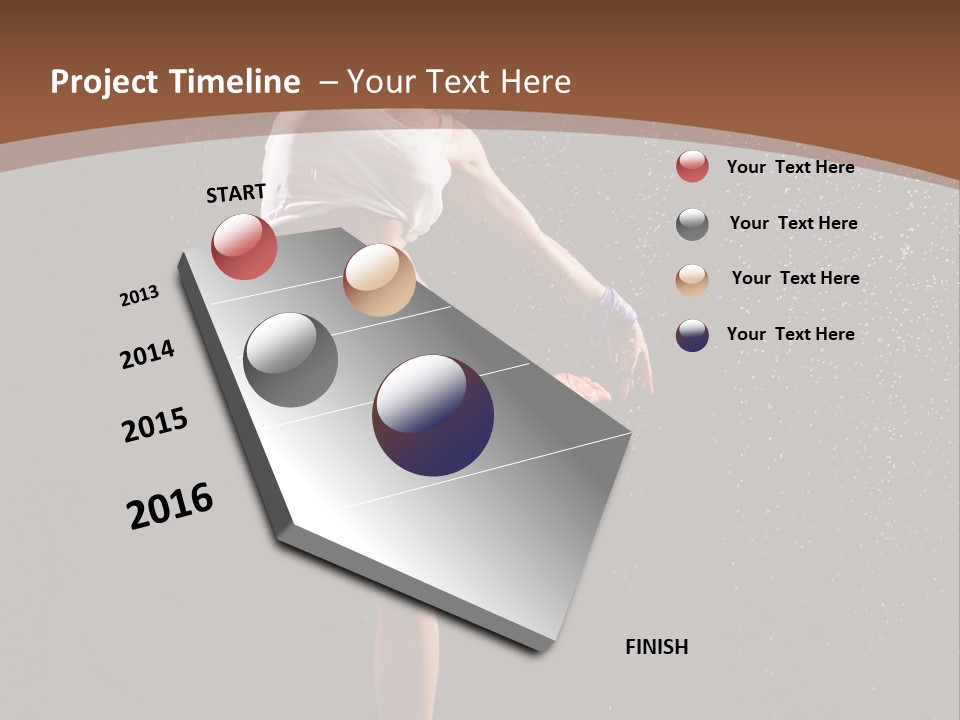 Project Timeline – Your Text Here

START

2013

2014

2015

2016

FINISH

Your Text Here

Your Text Here

Your Text Here

Your Text Here